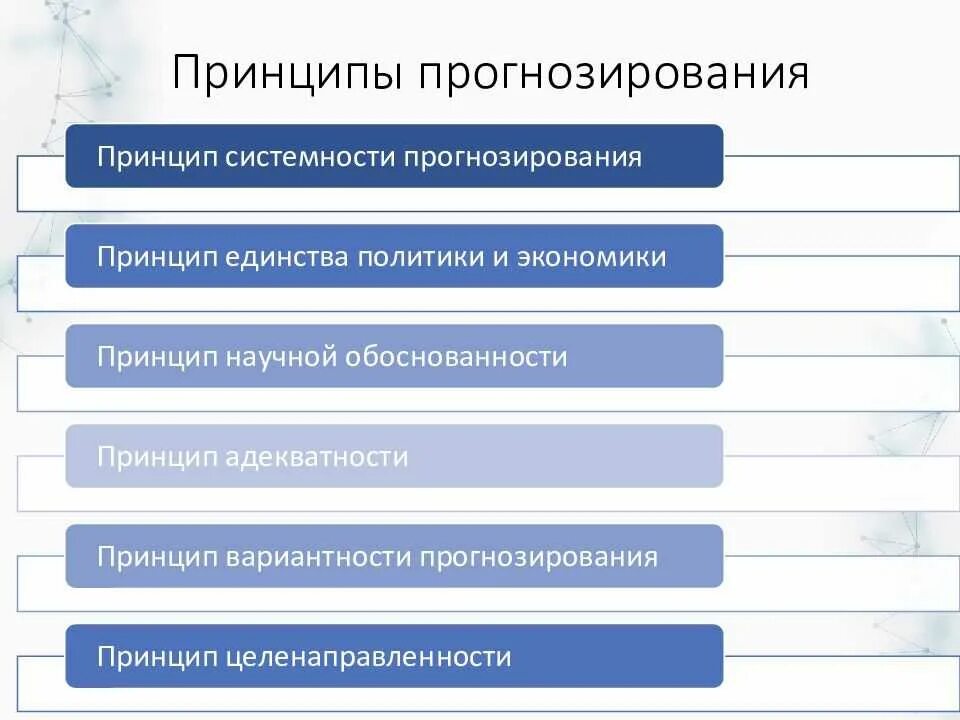 Принципы прогнозирования

Принцип системности прогнозирования

Принцип единства политики и экономики

Принцип научной обоснованности

Принцип адекватности

Принцип вариантности прогнозирования

Принцип целенаправленности